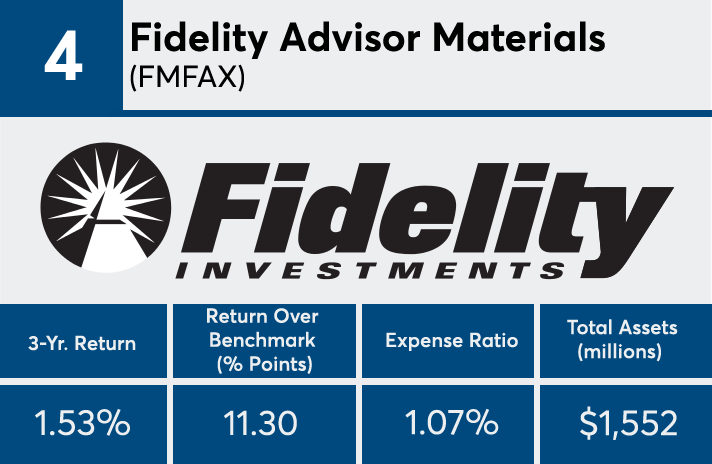 4 Fidelity Advisor Materials
(FMFAX)

Fidelity
INVESTMENTS

| 3-Yr. Return | Return Over Benchmark (% Points) | Expense Ratio | Total Assets (millions) |
|---|---|---|---|
| 1.53% | 11.30 | 1.07% | $1,552 |